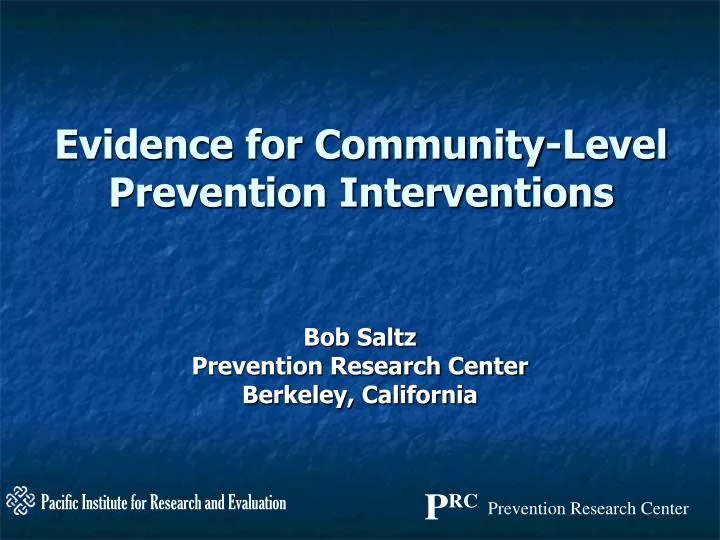 Evidence for Community-Level Prevention Interventions

Bob Saltz
Prevention Research Center
Berkeley, California

Pacific Institute for Research and Evaluation

PRC Prevention Research Center